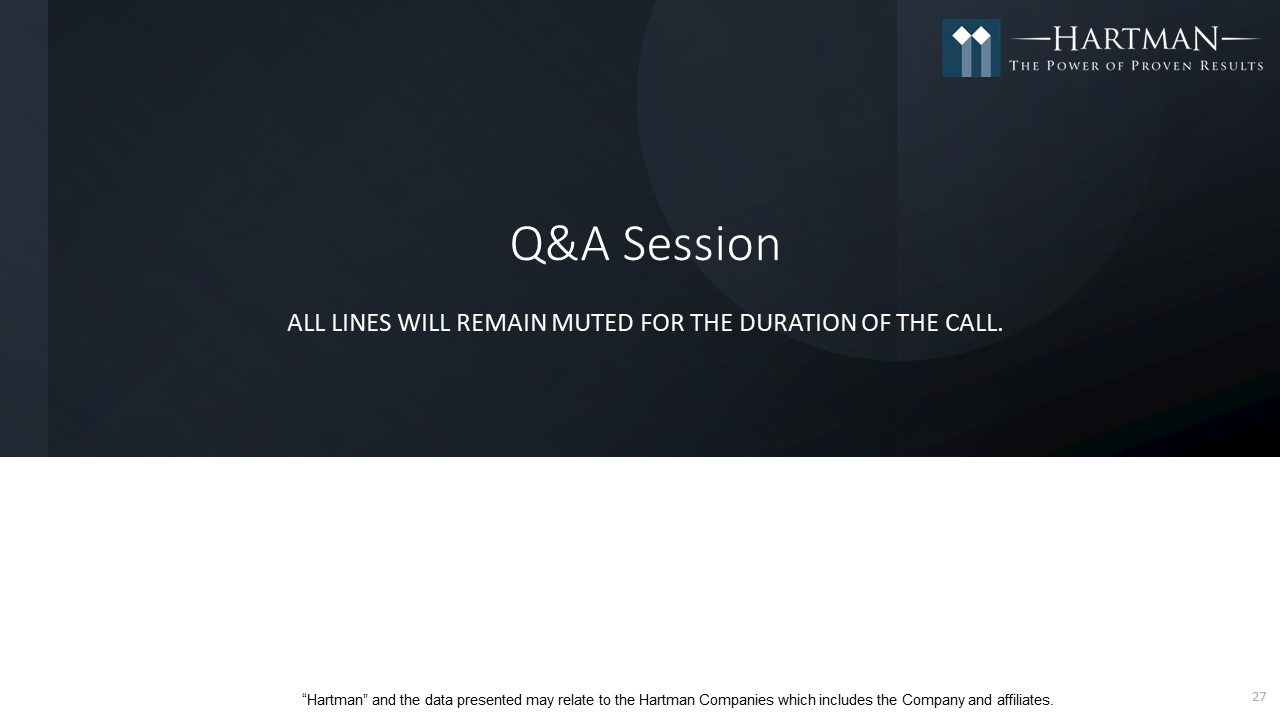 HARTMAN
THE POWER OF PROVEN RESULTS

Q&A Session

ALL LINES WILL REMAIN MUTED FOR THE DURATION OF THE CALL.

“Hartman” and the data presented may relate to the Hartman Companies which includes the Company and affiliates.

27